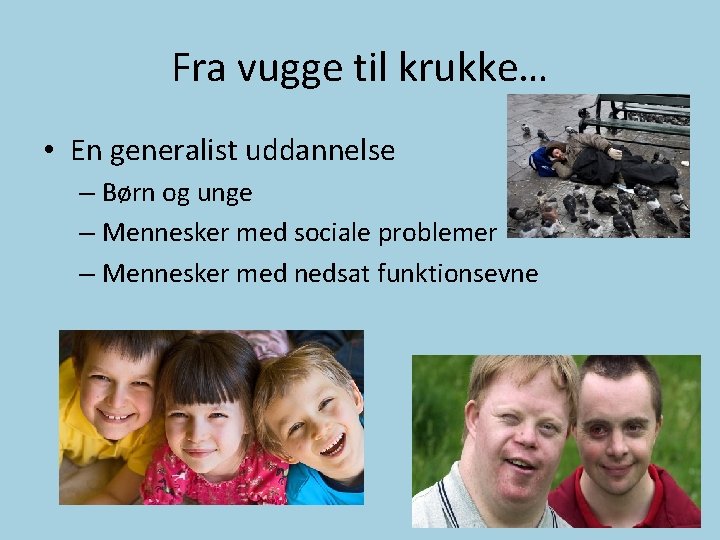 Fra vugge til krukke…

• En generalist uddannelse
– Børn og unge
– Mennesker med sociale problemer
– Mennesker med nedsat funktionsevne